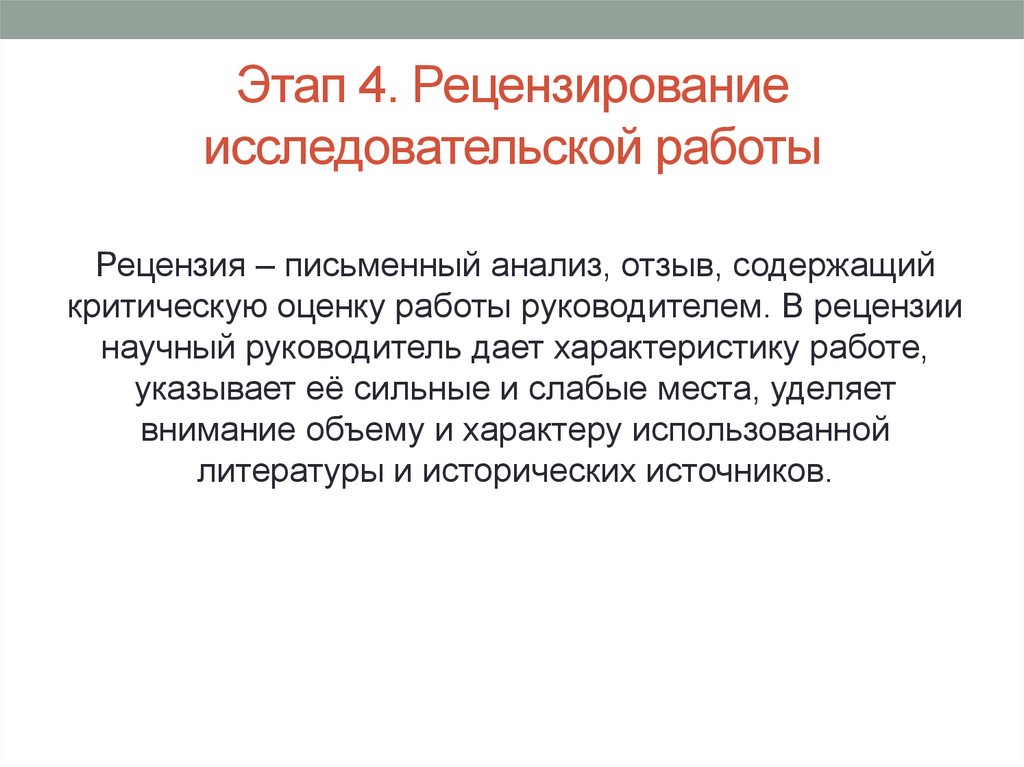 Этап 4. Рецензирование исследовательской работы

Рецензия – письменный анализ, отзыв, содержащий критическую оценку работы руководителем. В рецензии научный руководитель дает характеристику работе, указывает её сильные и слабые места, уделяет внимание объему и характеру использованной литературы и исторических источников.